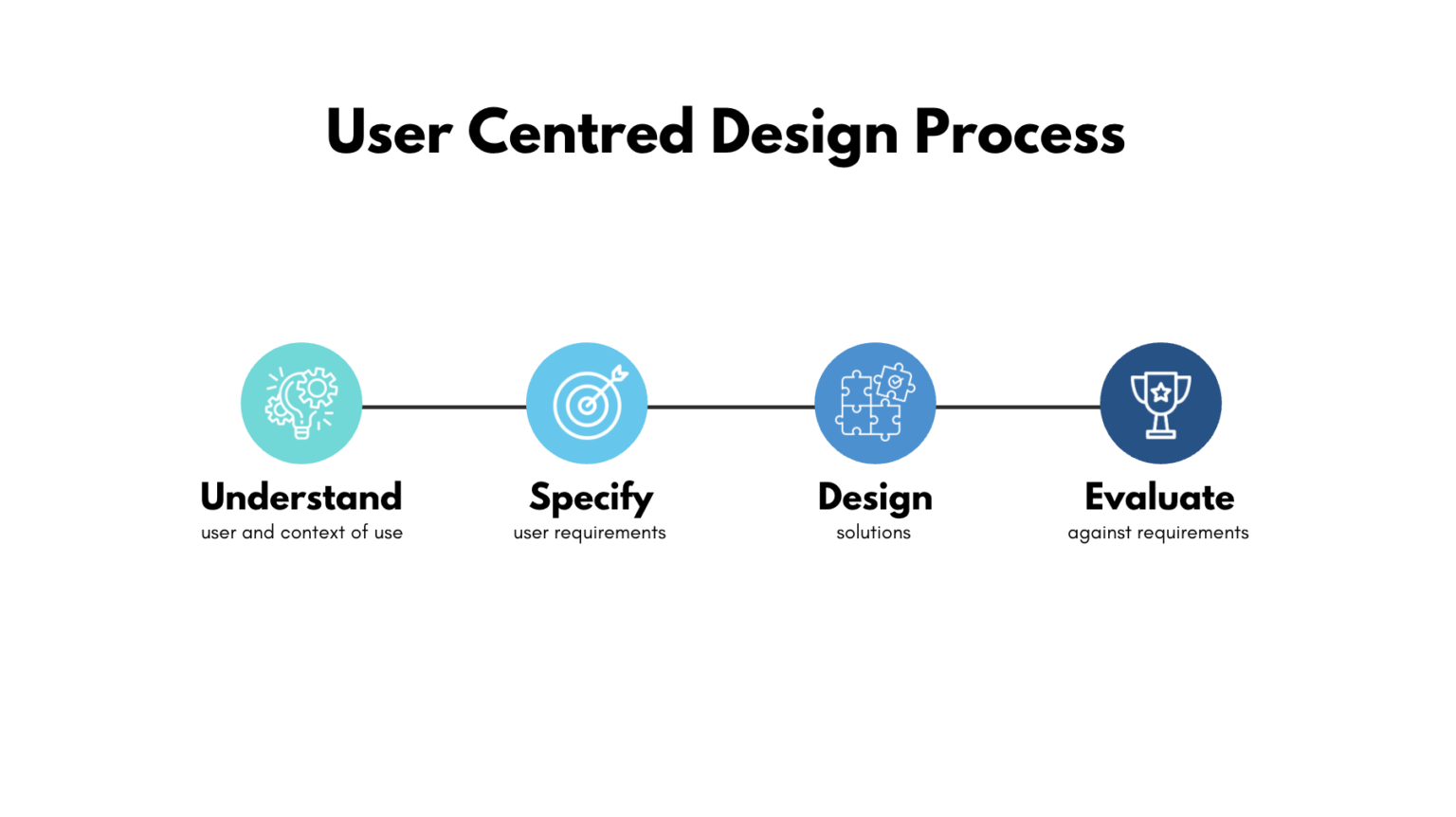 User Centred Design Process

Understand
user and context of use

Specify
user requirements

Design
solutions

Evaluate
against requirements